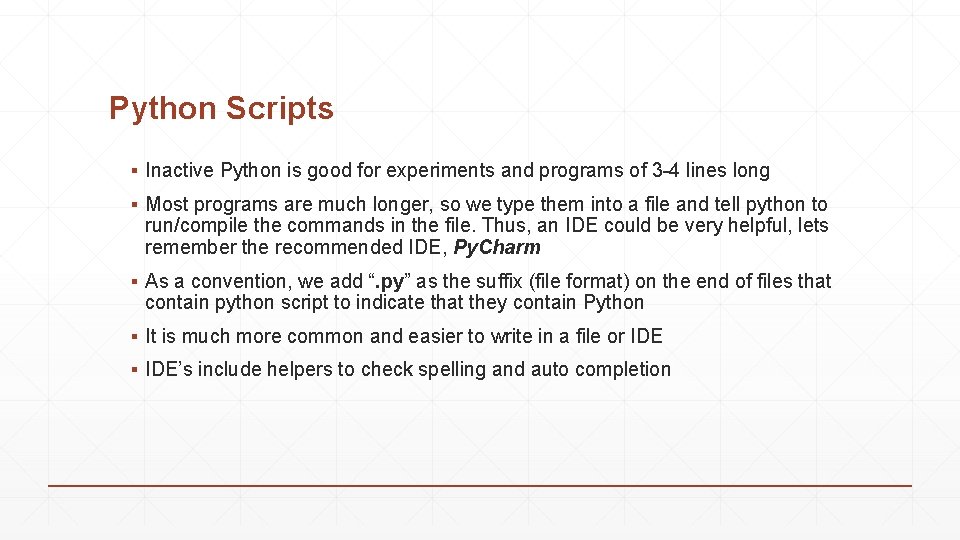 Python Scripts

▪ Inactive Python is good for experiments and programs of 3-4 lines long

▪ Most programs are much longer, so we type them into a file and tell python to run/compile the commands in the file. Thus, an IDE could be very helpful, lets remember the recommended IDE, PyCharm

▪ As a convention, we add “.py” as the suffix (file format) on the end of files that contain python script to indicate that they contain Python

▪ It is much more common and easier to write in a file or IDE

▪ IDE’s include helpers to check spelling and auto completion